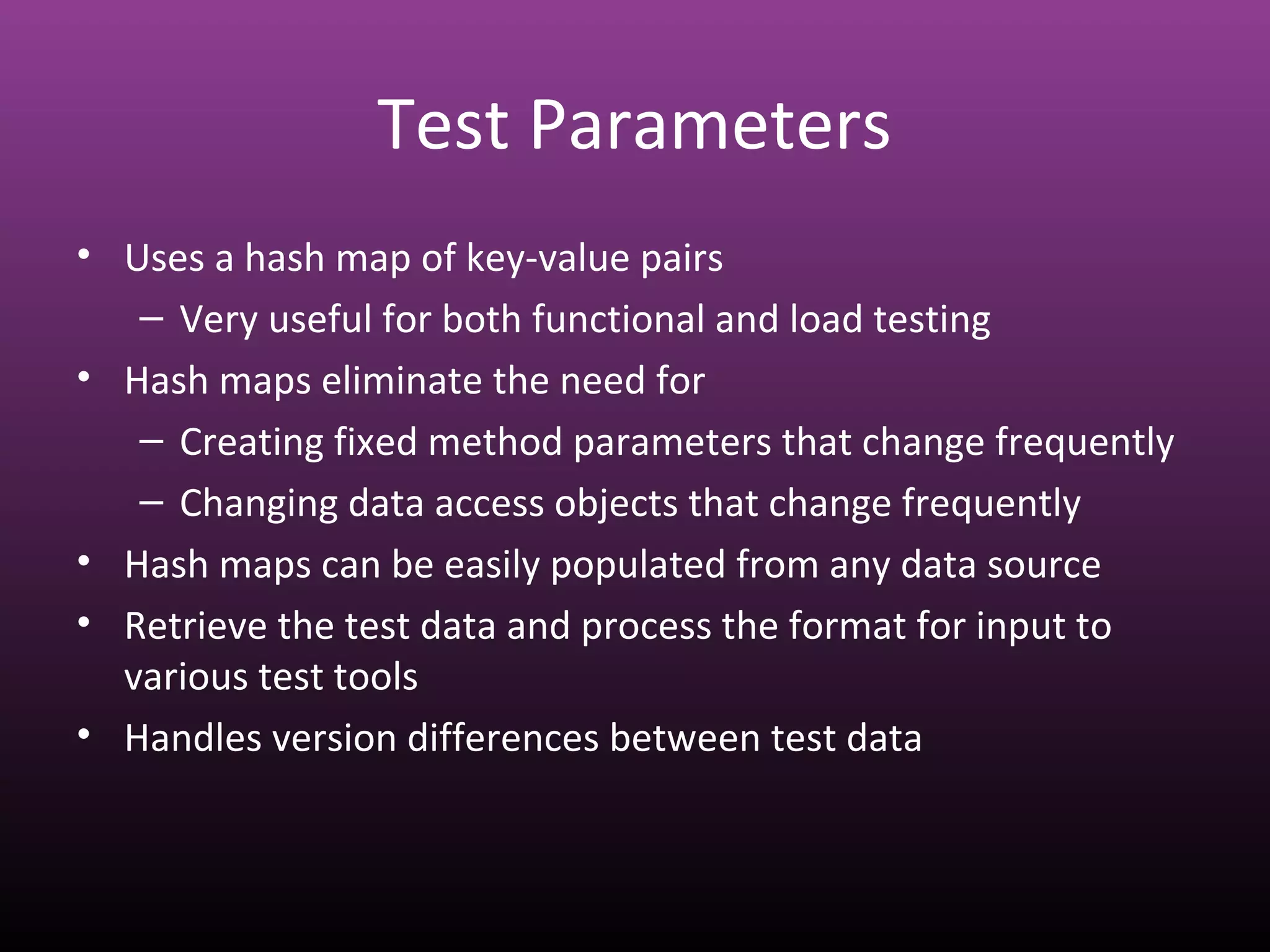 Test Parameters

• Uses a hash map of key-value pairs
– Very useful for both functional and load testing
• Hash maps eliminate the need for
– Creating fixed method parameters that change frequently
– Changing data access objects that change frequently
• Hash maps can be easily populated from any data source
• Retrieve the test data and process the format for input to various test tools
• Handles version differences between test data